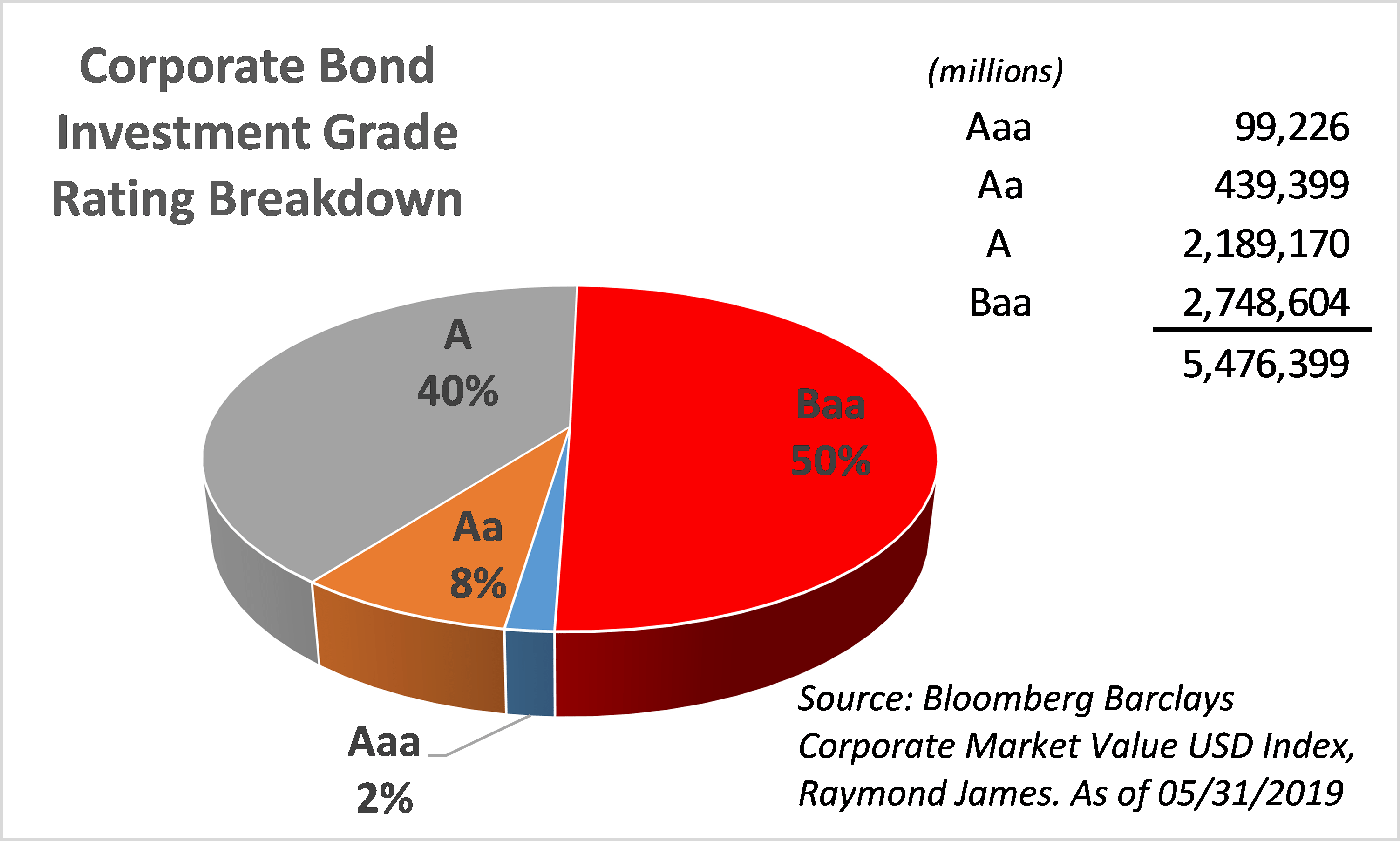 Corporate Bond Investment Grade Rating Breakdown

| (millions) | |
|---|---|
| Aaa | 99,226 |
| Aa | 439,399 |
| A | 2,189,170 |
| Baa | 2,748,604 |
| | 5,476,399 |

A 40%

Baa 50%

Aa 8%

Aaa 2%

Source: Bloomberg Barclays Corporate Market Value USD Index, Raymond James. As of 05/31/2019